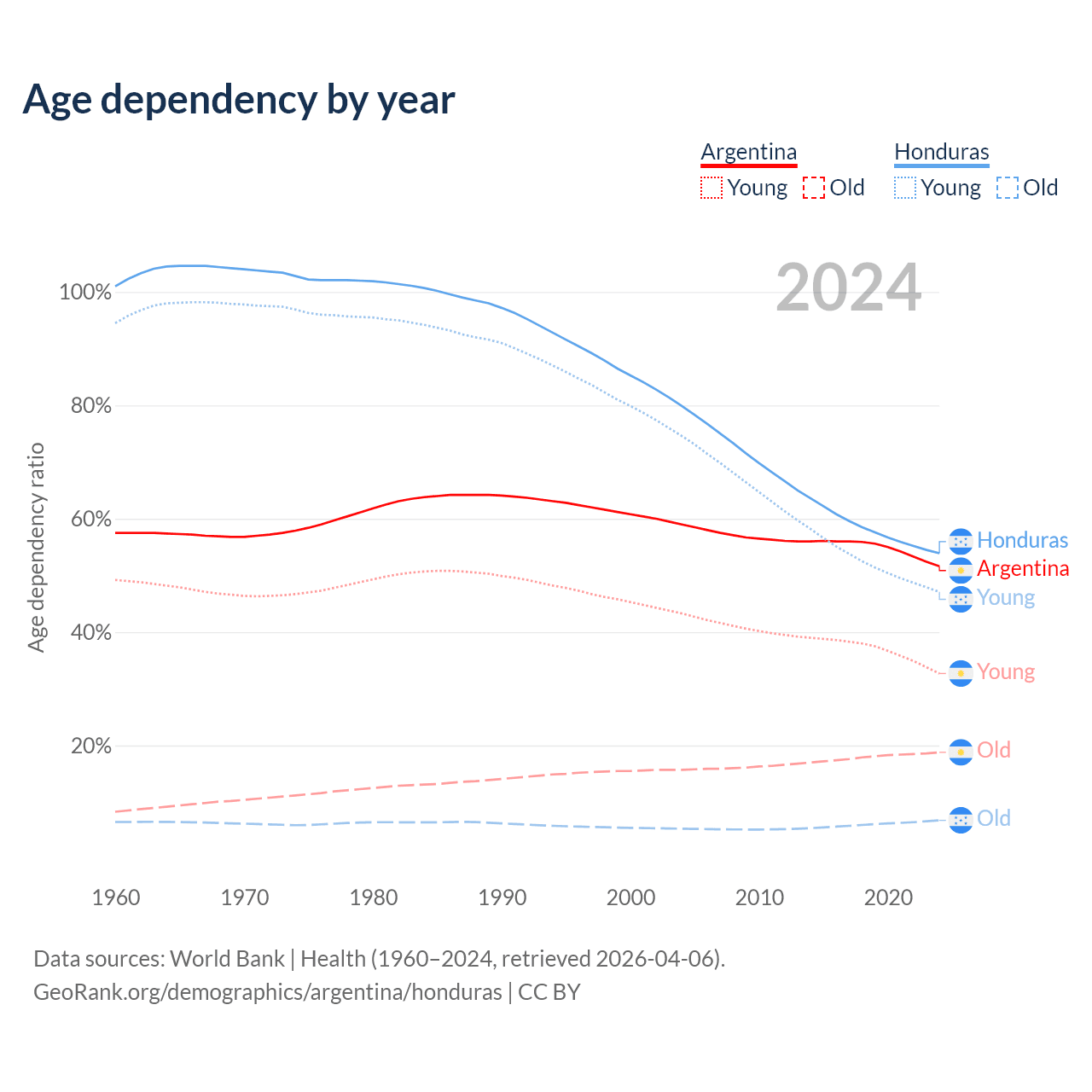 Age dependency by year

Argentina
Young Old

Honduras
Young Old

2024

Age dependency ratio

100%
80%
60%
40%
20%

Honduras
Argentina
Young
Young
Old
Old

1960 1970 1980 1990 2000 2010 2020

Data sources: World Bank | Health (1960–2024, retrieved 2026-04-06).
GeoRank.org/demographics/argentina/honduras | CC BY